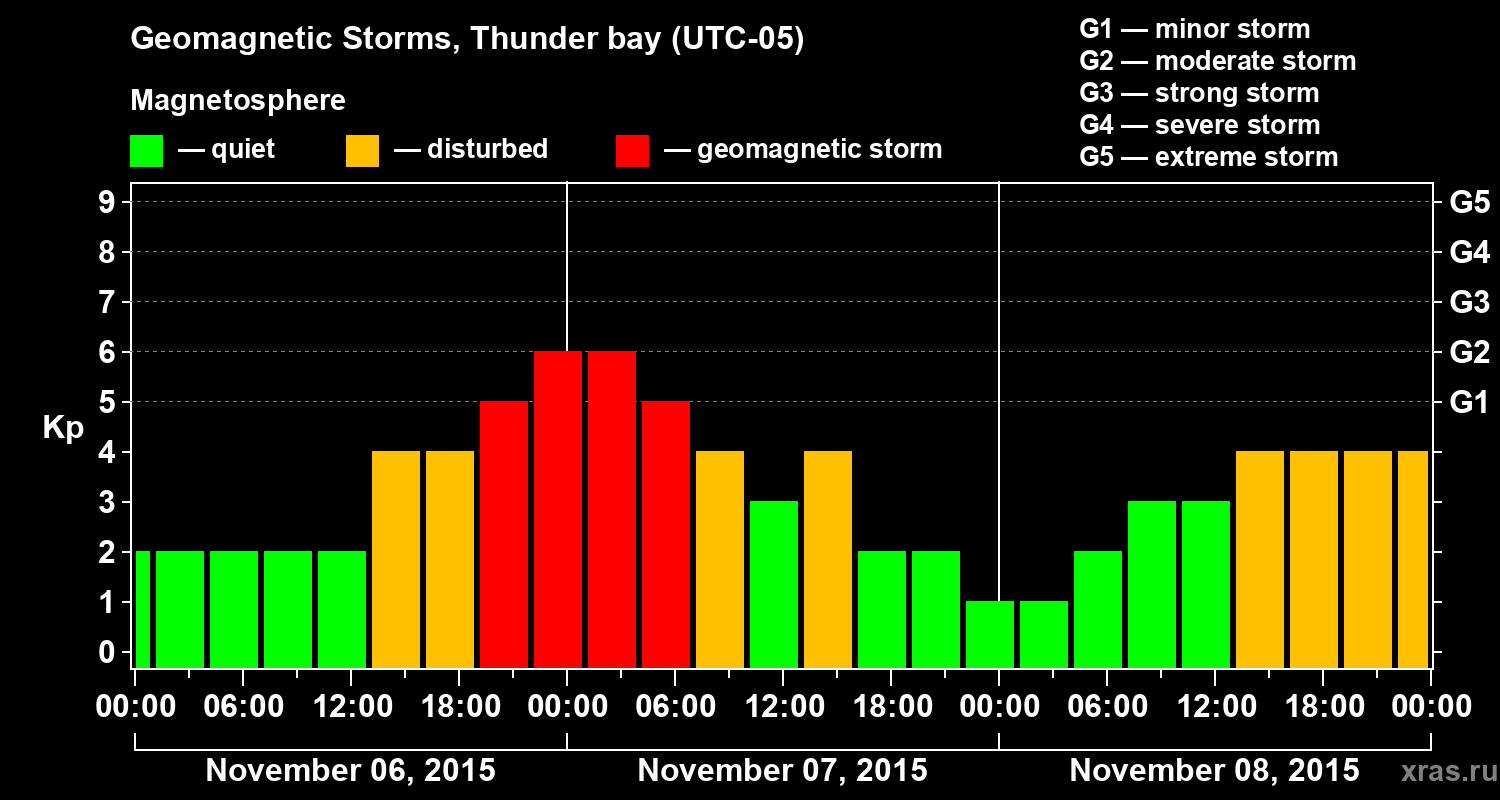 Geomagnetic Storms, Thunder bay (UTC-05)

Magnetosphere

— quiet — disturbed — geomagnetic storm

G1 — minor storm
G2 — moderate storm
G3 — strong storm
G4 — severe storm
G5 — extreme storm

Kp

9
8
7
6
5
4
3
2
1
0

G5
G4
G3
G2
G1

00:00 06:00 12:00 18:00 00:00 06:00 12:00 18:00 00:00 06:00 12:00 18:00 00:00

November 06, 2015
November 07, 2015
November 08, 2015

xras.ru